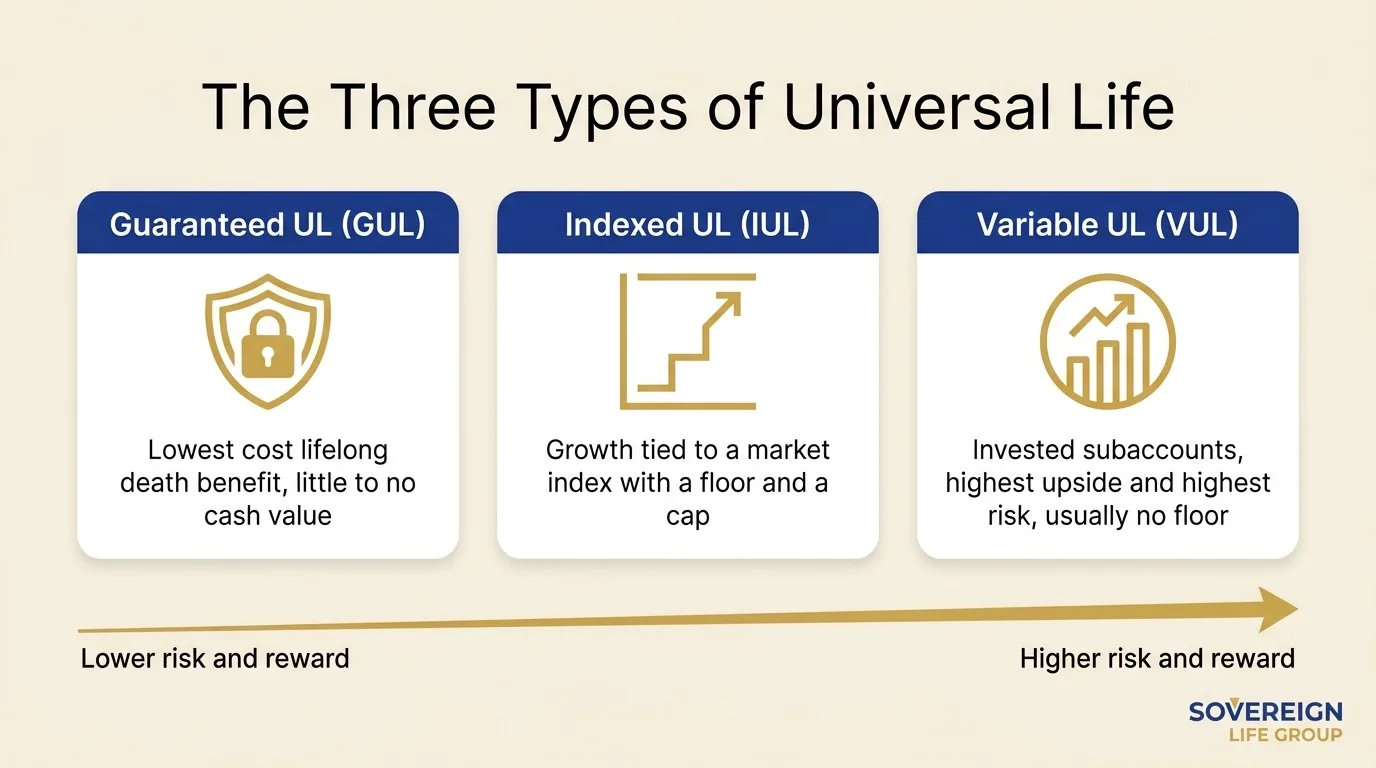 The Three Types of Universal Life

Guaranteed UL (GUL)

Lowest cost lifelong death benefit, little to no cash value

Indexed UL (IUL)

Growth tied to a market index with a floor and a cap

Variable UL (VUL)

Invested subaccounts, highest upside and highest risk, usually no floor

Lower risk and reward

Higher risk and reward

SOVEREIGN
LIFE GROUP